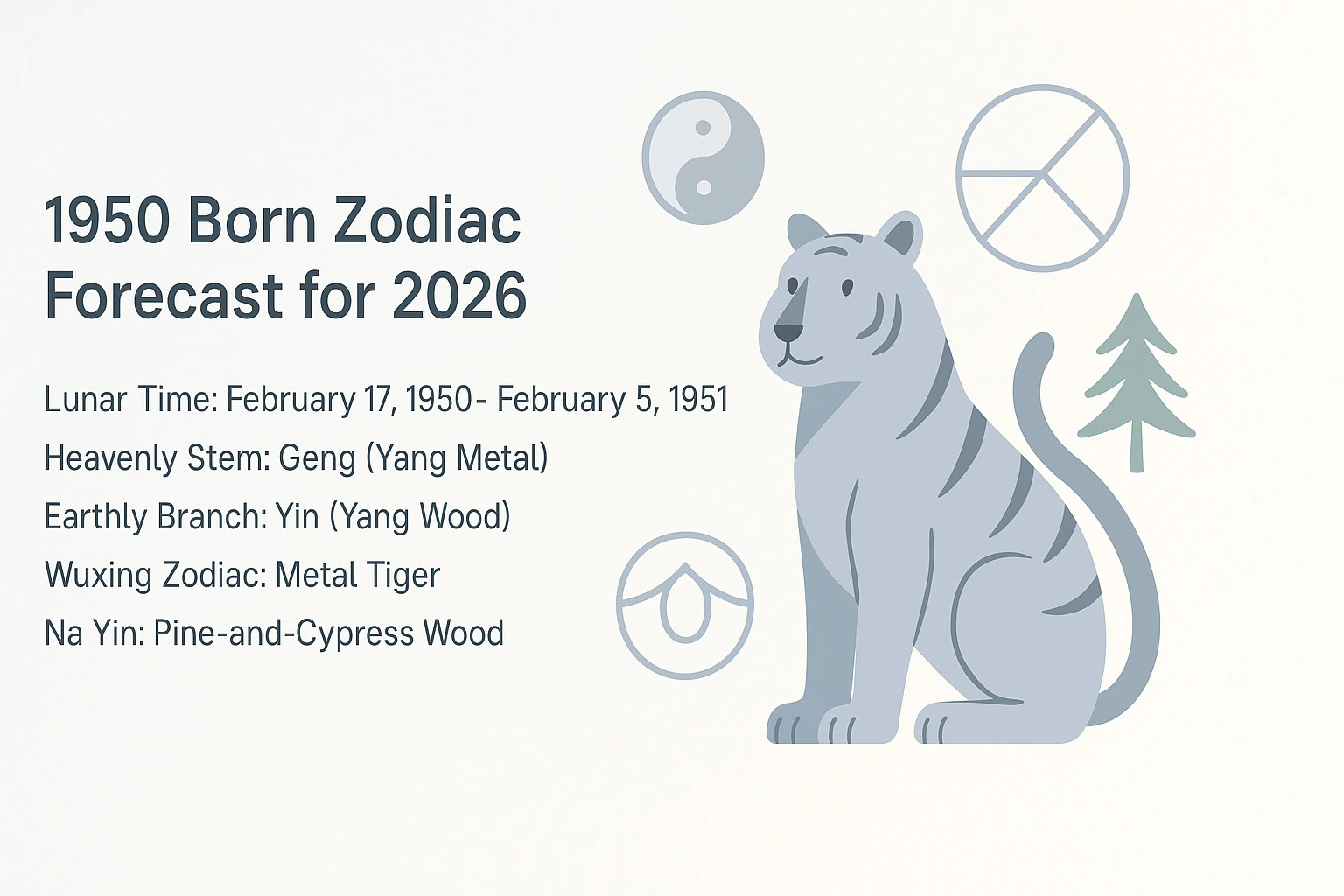 1950 Born Zodiac Forecast for 2026

Lunar Time: February 17, 1950- February 5, 1951

Heavenly Stem: Geng (Yang Metal)

Earthly Branch: Yin (Yang Wood)

Wuxing Zodiac: Metal Tiger

Na Yin: Pine-and-Cypress Wood